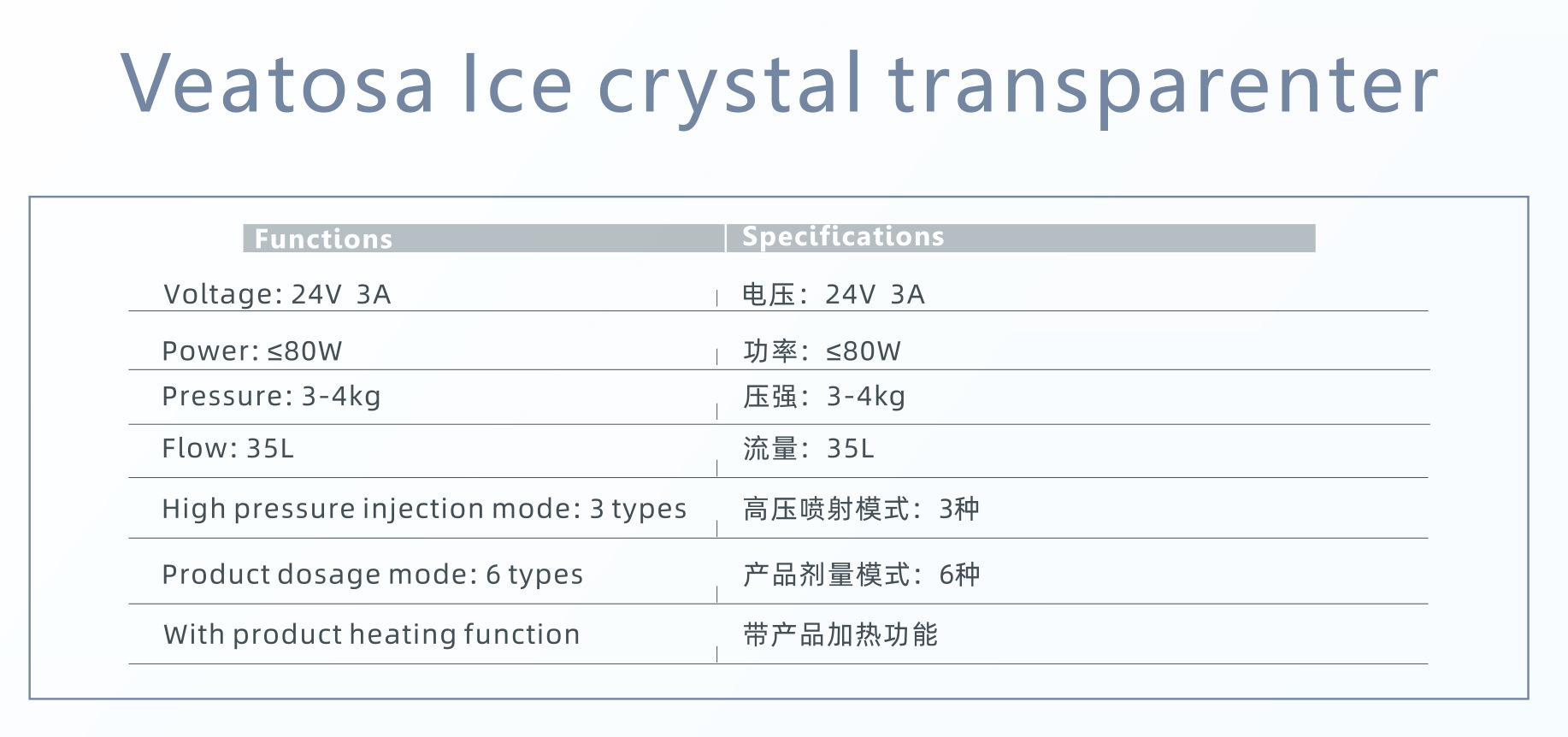 Veatosa Ice crystal transparenter

| Functions | Specifications |
|---|---|
| Voltage: 24V 3A | 电压：24V 3A |
| Power: ≤80W | 功率：≤80W |
| Pressure: 3-4kg | 压强：3-4kg |
| Flow: 35L | 流量：35L |
| High pressure injection mode: 3 types | 高压喷射模式：3种 |
| Product dosage mode: 6 types | 产品剂量模式：6种 |
| With product heating function | 带产品加热功能 |